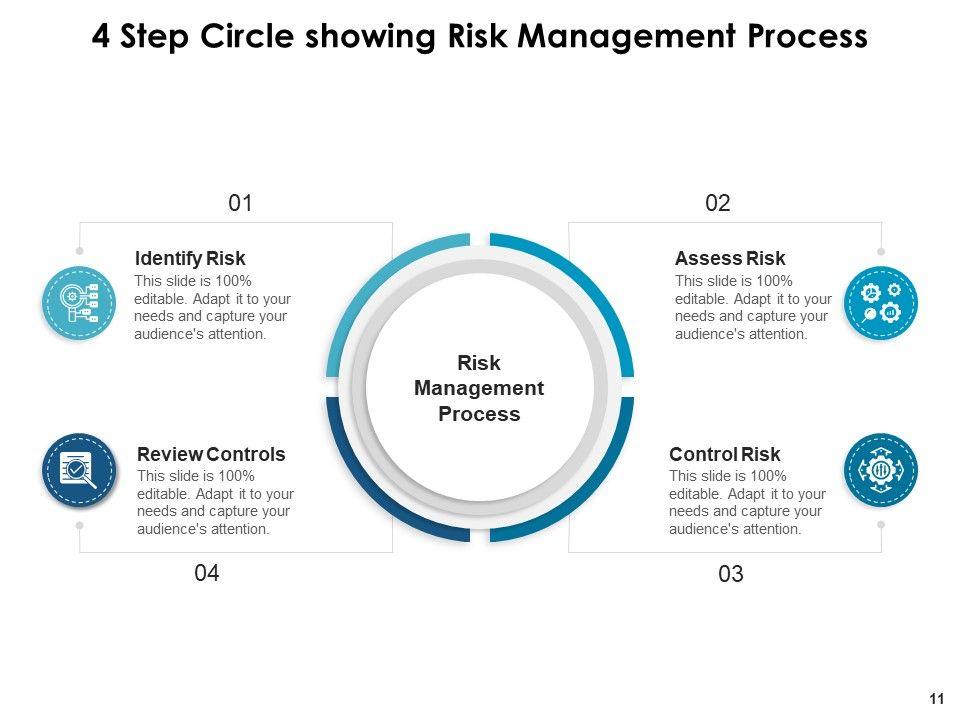 4 Step Circle showing Risk Management Process

01

Identify Risk
This slide is 100% editable. Adapt it to your needs and capture your audience's attention.

02

Assess Risk
This slide is 100% editable. Adapt it to your needs and capture your audience's attention.

Risk Management Process

Review Controls
This slide is 100% editable. Adapt it to your needs and capture your audience's attention.

04

Control Risk
This slide is 100% editable. Adapt it to your needs and capture your audience's attention.

03

11